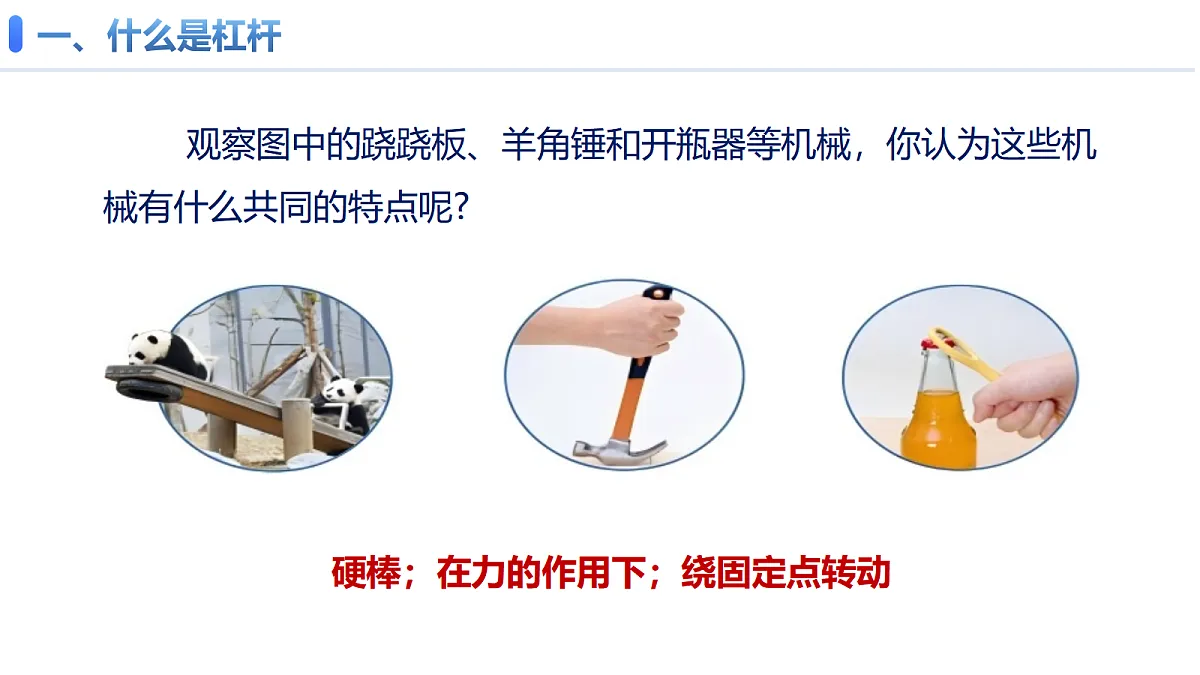 一、什么是杠杆

观察图中的跷跷板、羊角锤和开瓶器等机械，你认为这些机械有什么共同的特点呢？

硬棒；在力的作用下；绕固定点转动